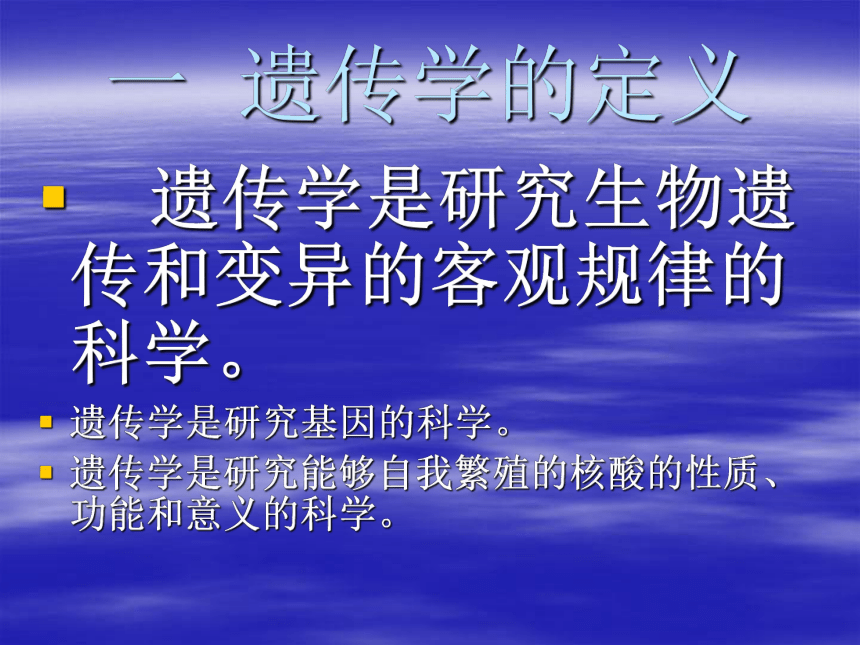 一 遗传学的定义

遗传学是研究生物遗传和变异的客观规律的科学。

遗传学是研究基因的科学。

遗传学是研究能够自我繁殖的核酸的性质、功能和意义的科学。